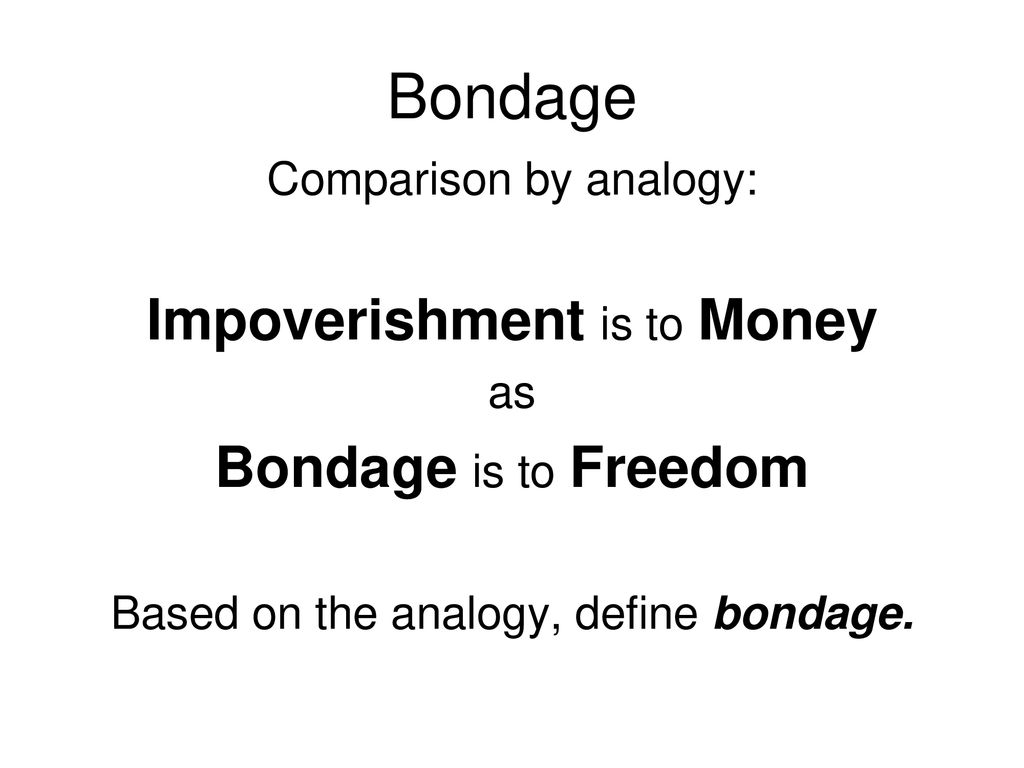 Bondage

Comparison by analogy:

Impoverishment is to Money
as
Bondage is to Freedom

Based on the analogy, define bondage.